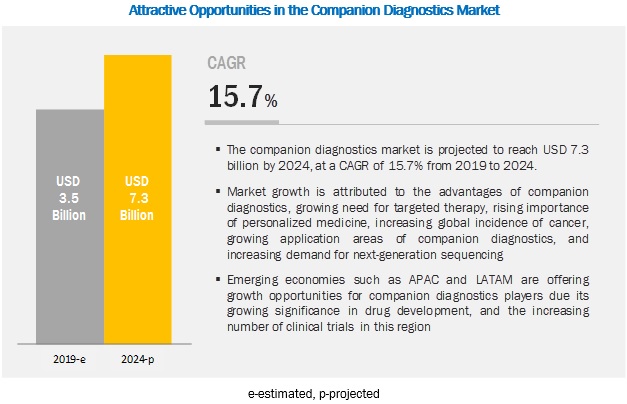 Attractive Opportunities in the Companion Diagnostics Market

USD 3.5 Billion

USD 7.3 Billion

2019-e

2024-p

CAGR

15.7%

▪ The companion diagnostics market is projected to reach USD 7.3 billion by 2024, at a CAGR of 15.7% from 2019 to 2024.

▪ Market growth is attributed to the advantages of companion diagnostics, growing need for targeted therapy, rising importance of personalized medicine, increasing global incidence of cancer, growing application areas of companion diagnostics, and increasing demand for next-generation sequencing

▪ Emerging economies such as APAC and LATAM are offering growth opportunities for companion diagnostics players due its growing significance in drug development, and the increasing number of clinical trials in this region

e-estimated, p-projected